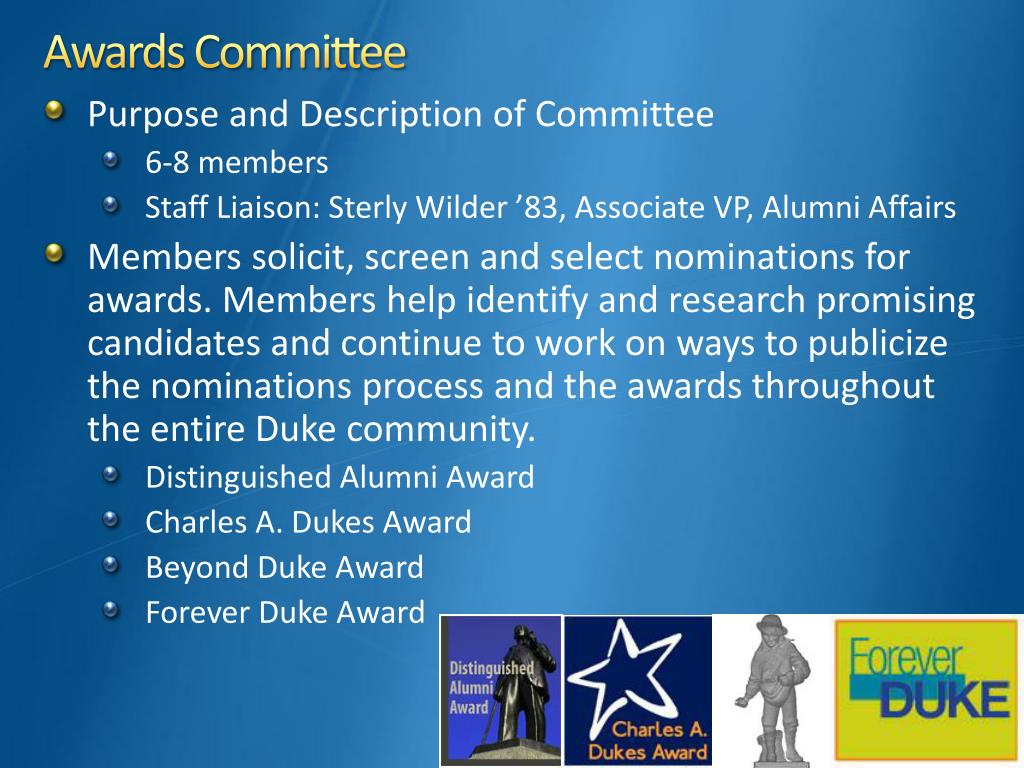 Awards Committee

Purpose and Description of Committee

6-8 members

Staff Liaison: Sterly Wilder ’83, Associate VP, Alumni Affairs

Members solicit, screen and select nominations for awards. Members help identify and research promising candidates and continue to work on ways to publicize the nominations process and the awards throughout the entire Duke community.

Distinguished Alumni Award

Charles A. Dukes Award

Beyond Duke Award

Forever Duke Award

Distinguished Alumni Award

Charles A. Dukes Award

Forever DUKE